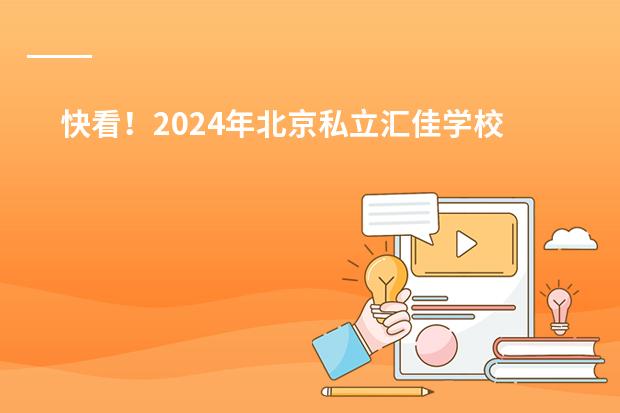 快看！2024年北京私立汇佳学校